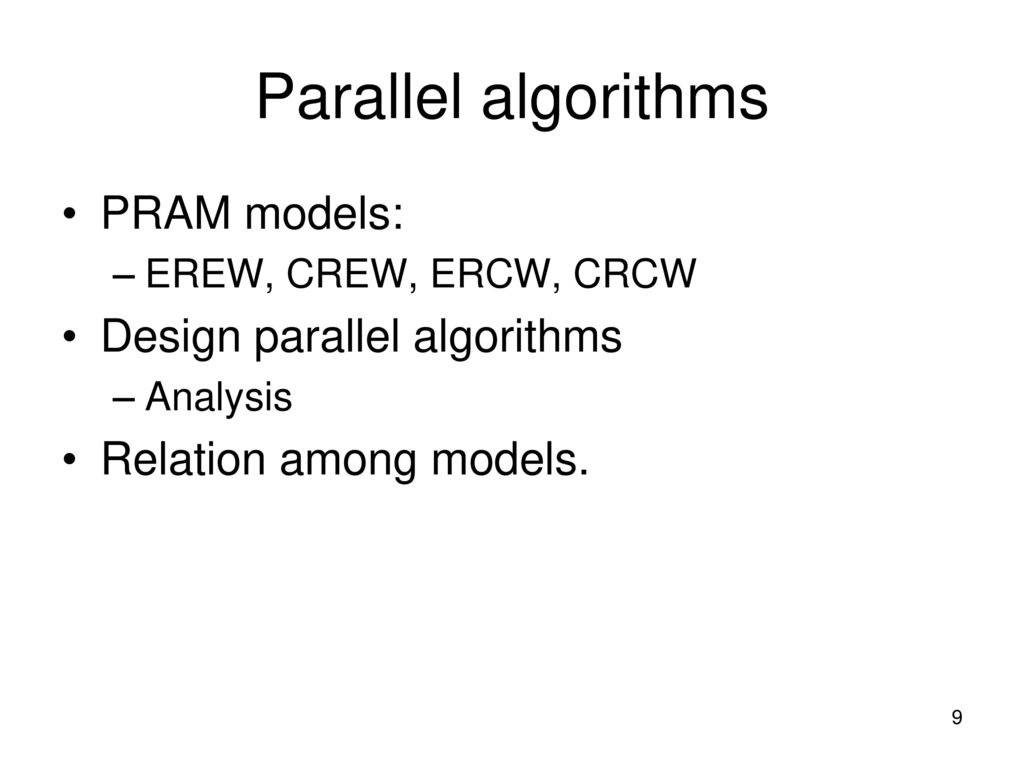 Parallel algorithms

• PRAM models:
  – EREW, CREW, ERCW, CRCW
• Design parallel algorithms
  – Analysis
• Relation among models.

9